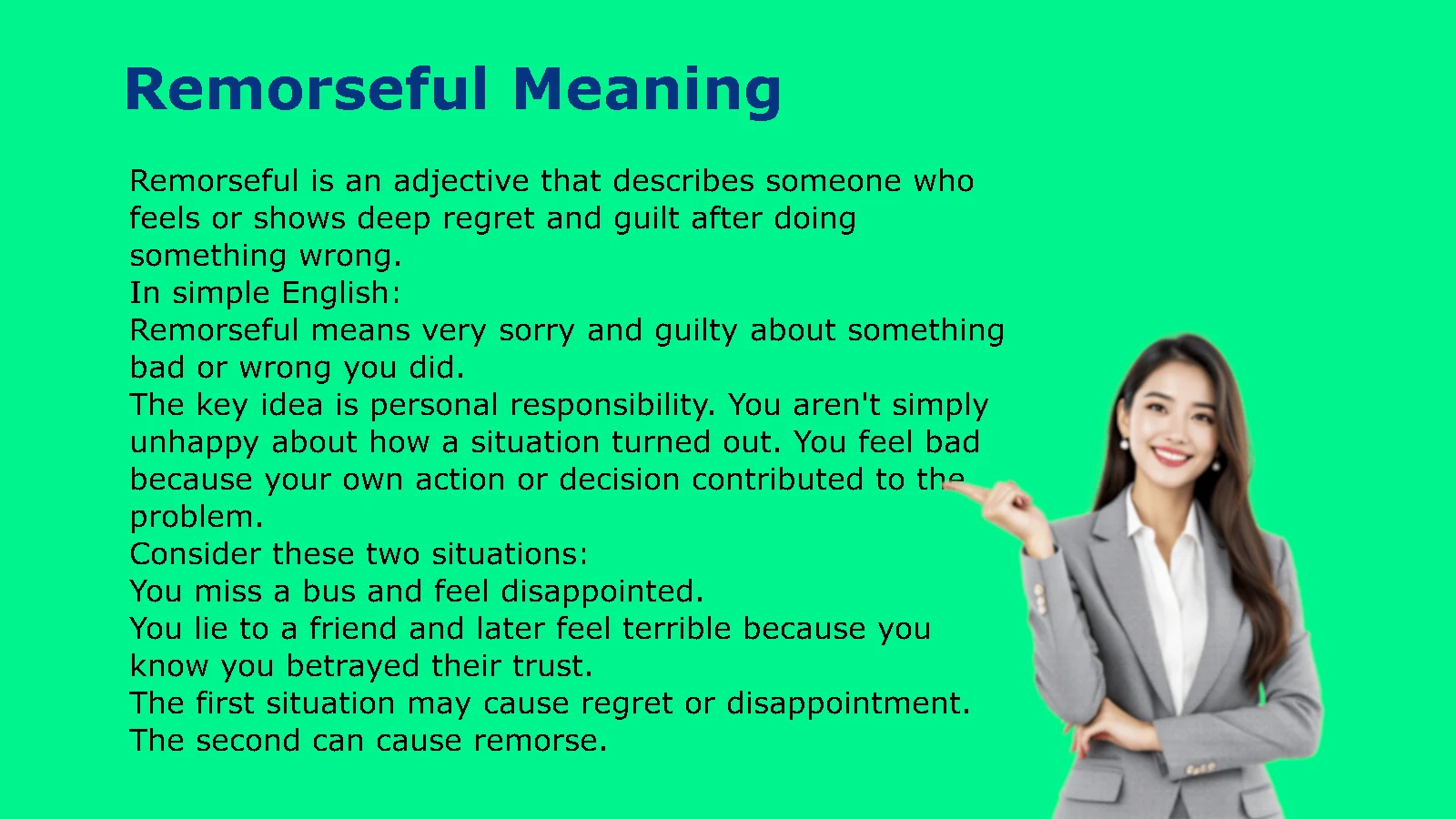 Remorseful Meaning

Remorseful is an adjective that describes someone who feels or shows deep regret and guilt after doing something wrong.

In simple English:

Remorseful means very sorry and guilty about something bad or wrong you did.

The key idea is personal responsibility. You aren't simply unhappy about how a situation turned out. You feel bad because your own action or decision contributed to the problem.

Consider these two situations:

You miss a bus and feel disappointed.

You lie to a friend and later feel terrible because you know you betrayed their trust.

The first situation may cause regret or disappointment.

The second can cause remorse.